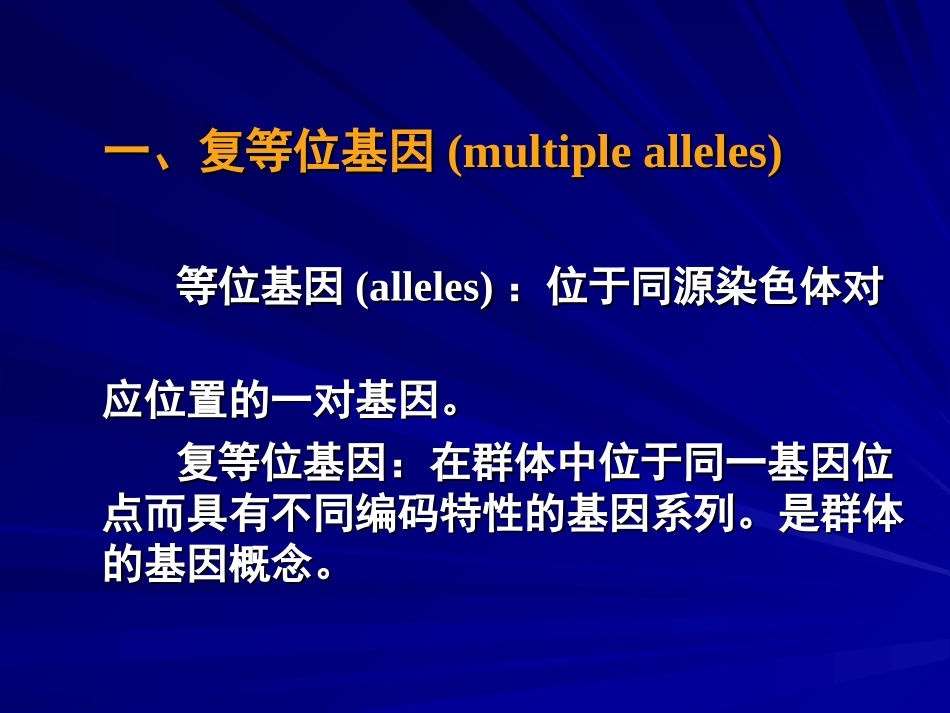 一、复等位基因 (multiple alleles)

等位基因 (alleles) ：位于同源染色体对应位置的一对基因。

复等位基因：在群体中位于同一基因位点而具有不同编码特性的基因系列。是群体的基因概念。